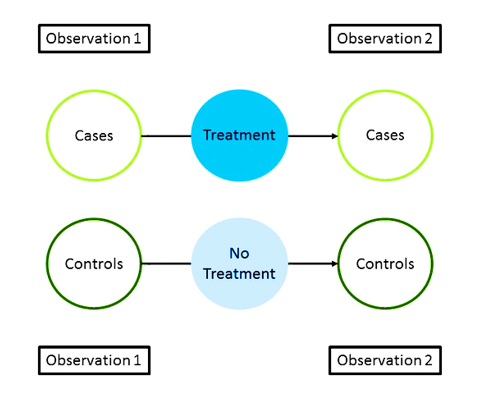 Observation 1

Observation 2

Cases

Treatment

Cases

Controls

No Treatment

Controls

Observation 1

Observation 2